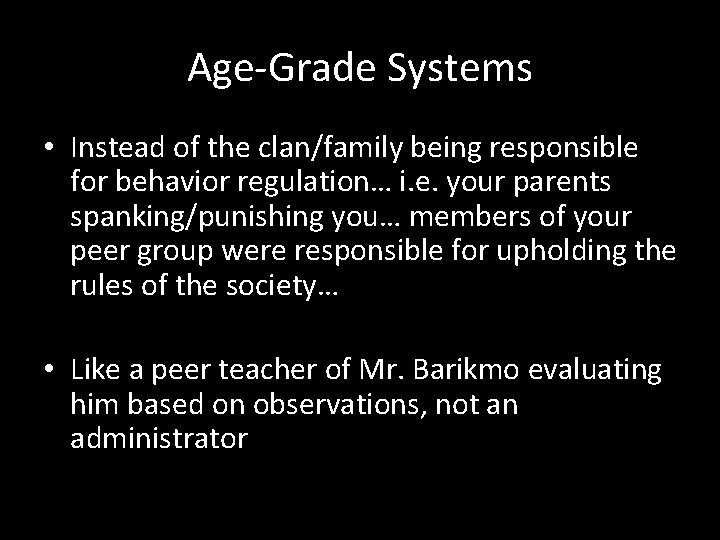 Age-Grade Systems

• Instead of the clan/family being responsible for behavior regulation… i.e. your parents spanking/punishing you… members of your peer group were responsible for upholding the rules of the society…

• Like a peer teacher of Mr. Barikmo evaluating him based on observations, not an administrator